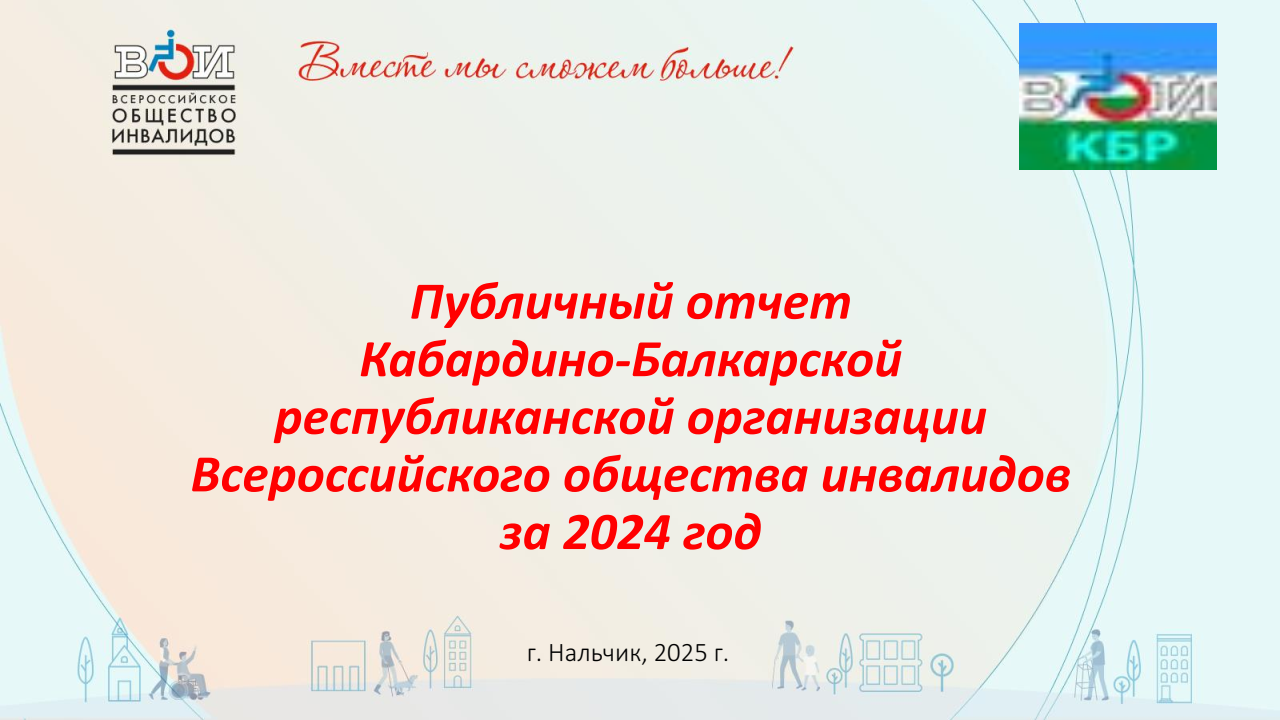 ВОИ
ВСЕРОССИЙСКОЕ ОБЩЕСТВО ИНВАЛИДОВ

Вместе мы сможем больше!

ВОИ
КБР

Публичный отчет
Кабардино-Балкарской
республиканской организации
Всероссийского общества инвалидов
за 2024 год

г. Нальчик, 2025 г.